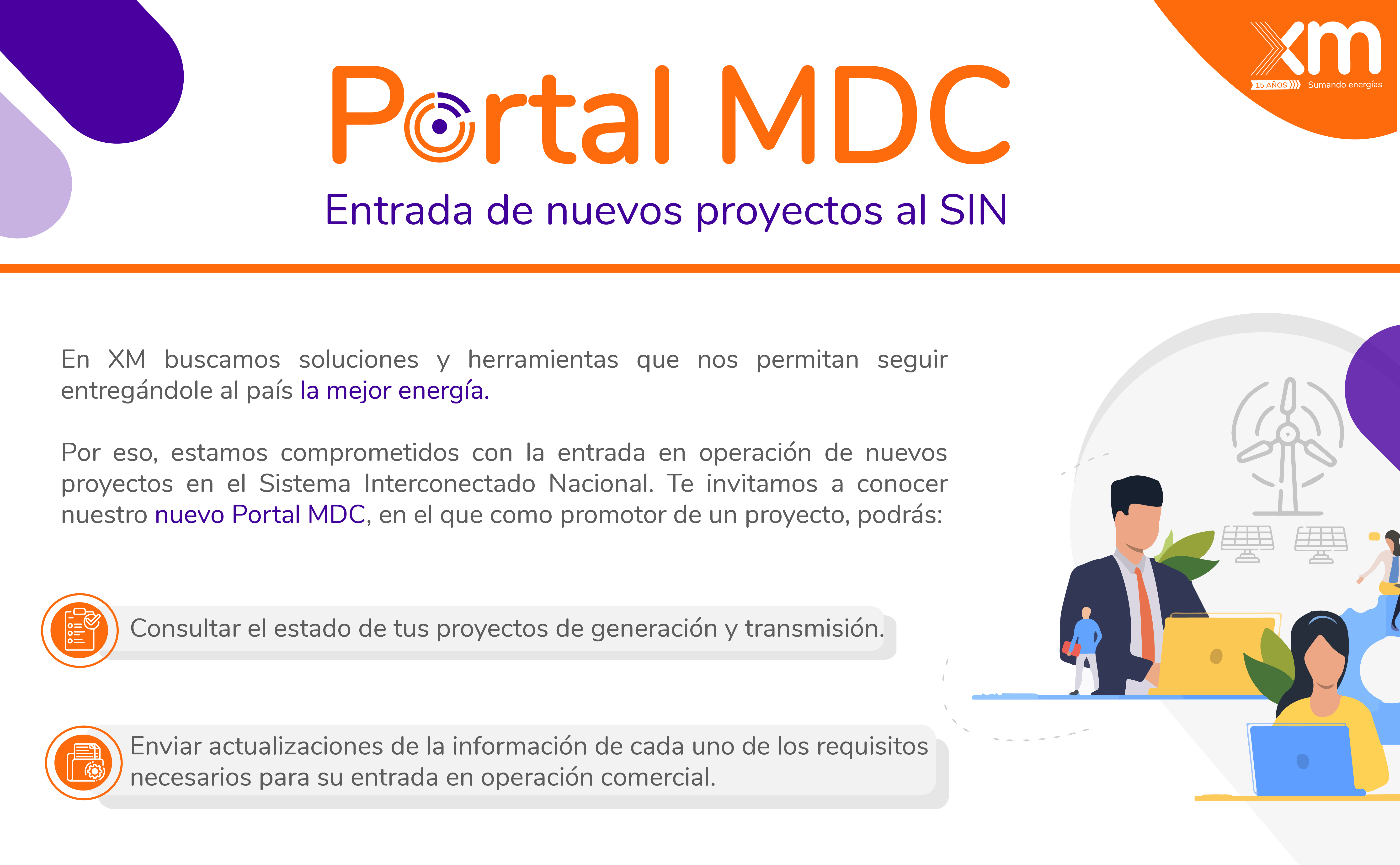 xm
15 AÑOS Sumando energías

Portal MDC

Entrada de nuevos proyectos al SIN

En XM buscamos soluciones y herramientas que nos permitan seguir entregándole al país la mejor energía.

Por eso, estamos comprometidos con la entrada en operación de nuevos proyectos en el Sistema Interconectado Nacional. Te invitamos a conocer nuestro nuevo Portal MDC, en el que como promotor de un proyecto, podrás:

Consultar el estado de tus proyectos de generación y transmisión.

Enviar actualizaciones de la información de cada uno de los requisitos necesarios para su entrada en operación comercial.